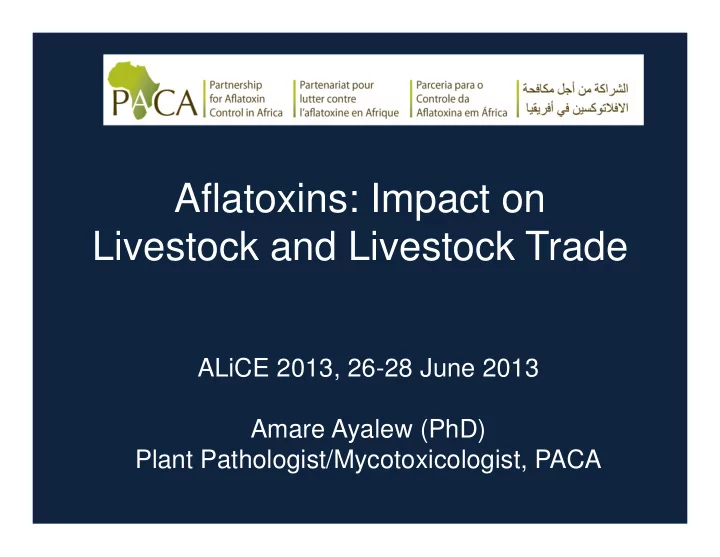 PACA

Partnership for Aflatoxin Control in Africa

Partenariat pour lutter contre l'aflatoxine en Afrique

Parceria para o Controle da Aflatoxina em África

الشراكة من أجل مكافحة الافلاتوكسين في أفريقيا

Aflatoxins: Impact on Livestock and Livestock Trade

ALiCE 2013, 26-28 June 2013

Amare Ayalew (PhD)
Plant Pathologist/Mycotoxicologist, PACA